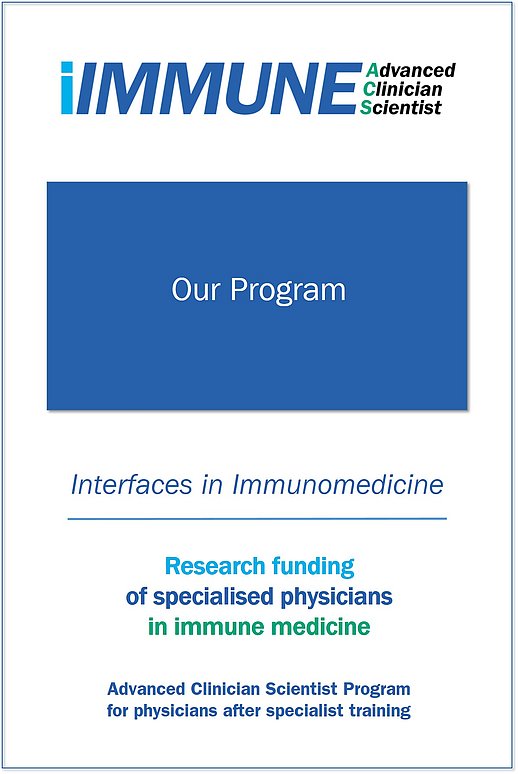 iIMMUNE Advanced Clinician Scientist

Our Program

Interfaces in Immunomedicine

Research funding of specialised physicians in immune medicine

Advanced Clinician Scientist Program for physicians after specialist training